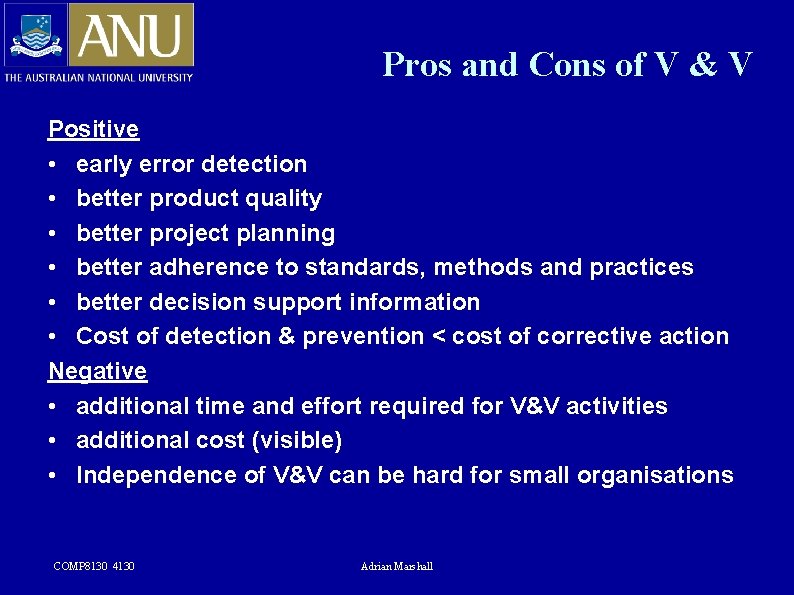 ANU
THE AUSTRALIAN NATIONAL UNIVERSITY

Pros and Cons of V & V

Positive
• early error detection
• better product quality
• better project planning
• better adherence to standards, methods and practices
• better decision support information
• Cost of detection & prevention < cost of corrective action

Negative
• additional time and effort required for V&V activities
• additional cost (visible)
• Independence of V&V can be hard for small organisations

COMP8130 4130

Adrian Marshall